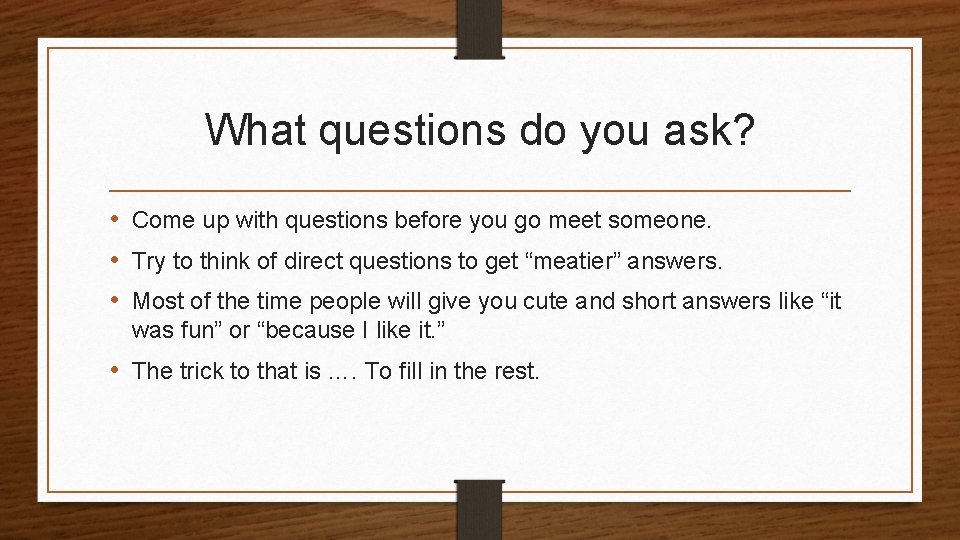 What questions do you ask?

• Come up with questions before you go meet someone.
• Try to think of direct questions to get “meatier” answers.
• Most of the time people will give you cute and short answers like “it was fun” or “because I like it.”
• The trick to that is …. To fill in the rest.